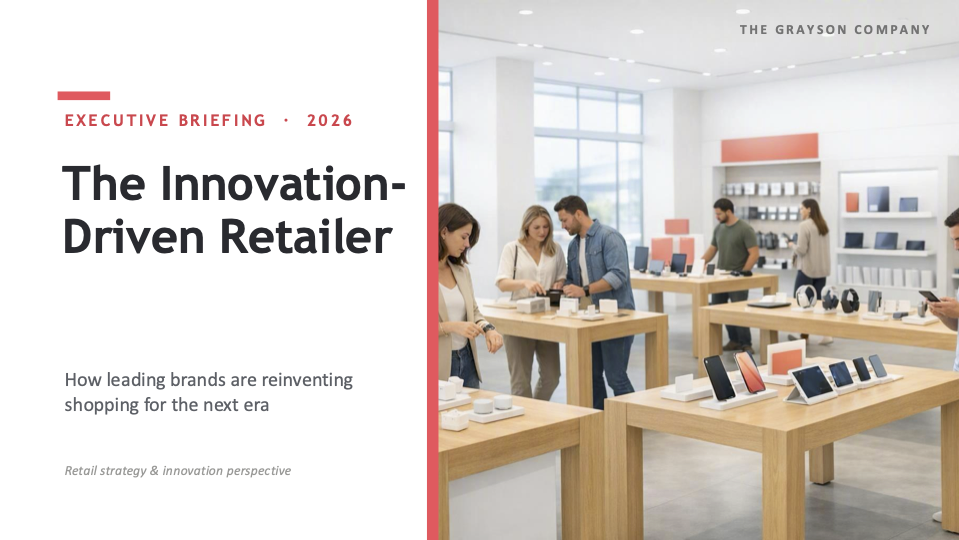 EXECUTIVE BRIEFING · 2026

The Innovation-Driven Retailer

How leading brands are reinventing shopping for the next era

Retail strategy & innovation perspective

THE GRAYSON COMPANY